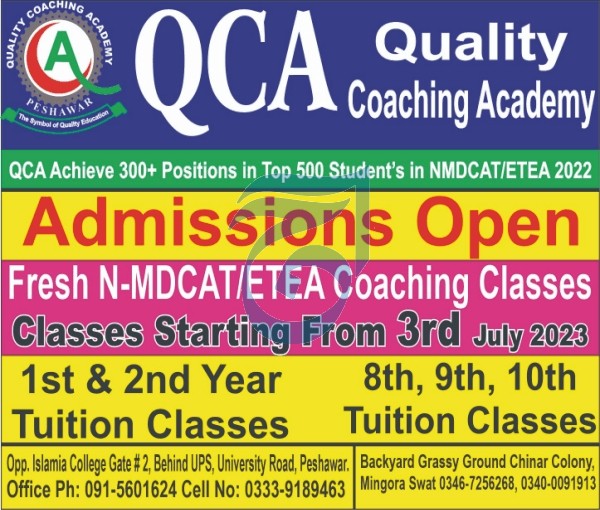 QUALITY COACHING ACADEMY
QA
PESHAWAR
The Symbol of Quality Education

QCA

Quality Coaching Academy

QCA Achieve 300+ Positions in Top 500 Student's in NMDCAT/ETEA 2022

Admissions Open

Fresh N-MDCAT/ETEA Coaching Classes

Classes Starting From 3rd July 2023

1st & 2nd Year Tuition Classes

8th, 9th, 10th Tuition Classes

Opp. Islamia College Gate # 2, Behind UPS, University Road, Peshawar.
Office Ph: 091-5601624 Cell No: 0333-9189463

Backyard Grassy Ground Chinar Colony, Mingora Swat 0346-7256268, 0340-0091913